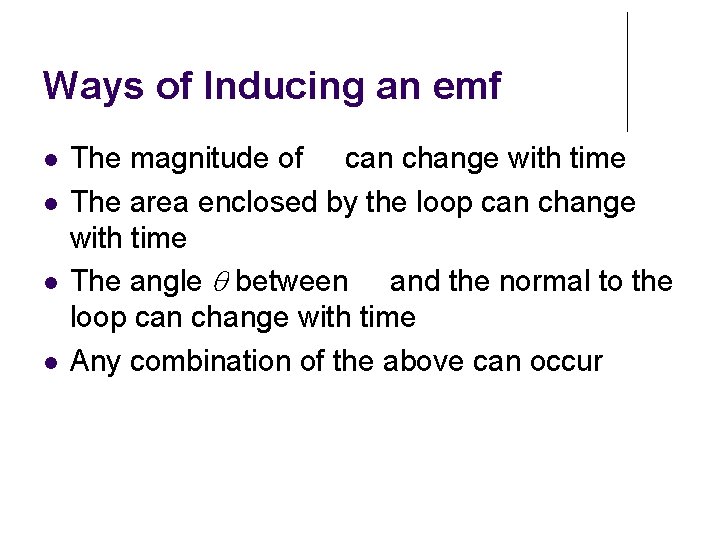 Ways of Inducing an emf

- The magnitude of can change with time
- The area enclosed by the loop can change with time
- The angle $\theta$ between and the normal to the loop can change with time
- Any combination of the above can occur